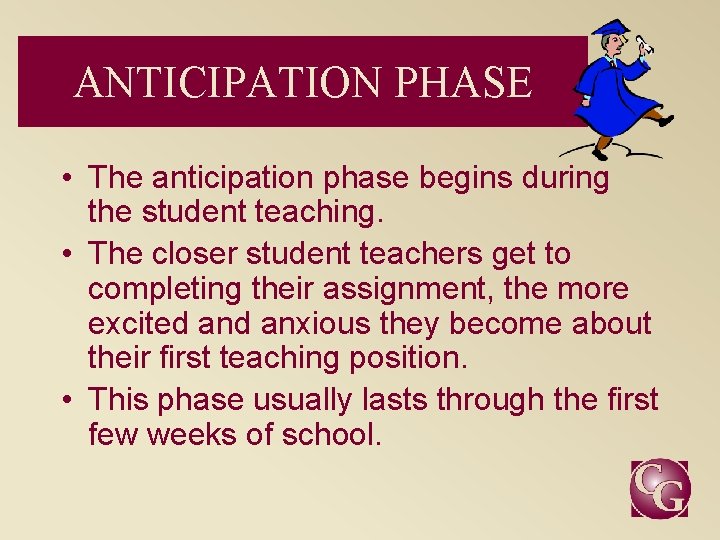 ANTICIPATION PHASE

• The anticipation phase begins during the student teaching.
• The closer student teachers get to completing their assignment, the more excited and anxious they become about their first teaching position.
• This phase usually lasts through the first few weeks of school.

CG